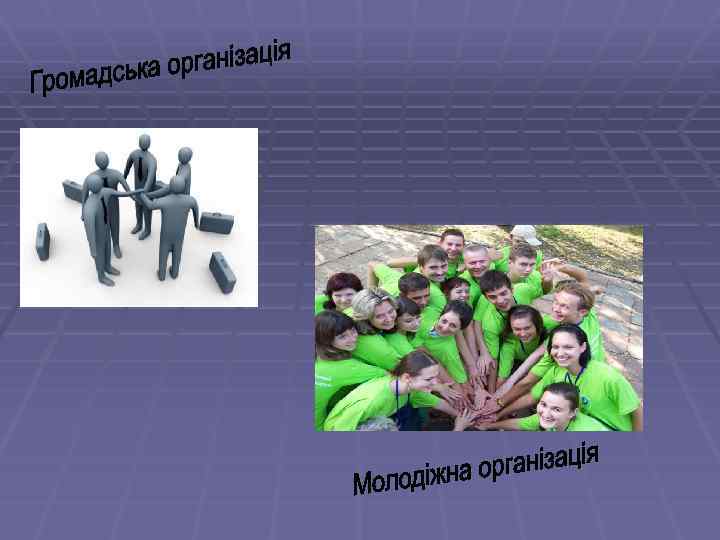 Громадська організація

Молодіжна організація